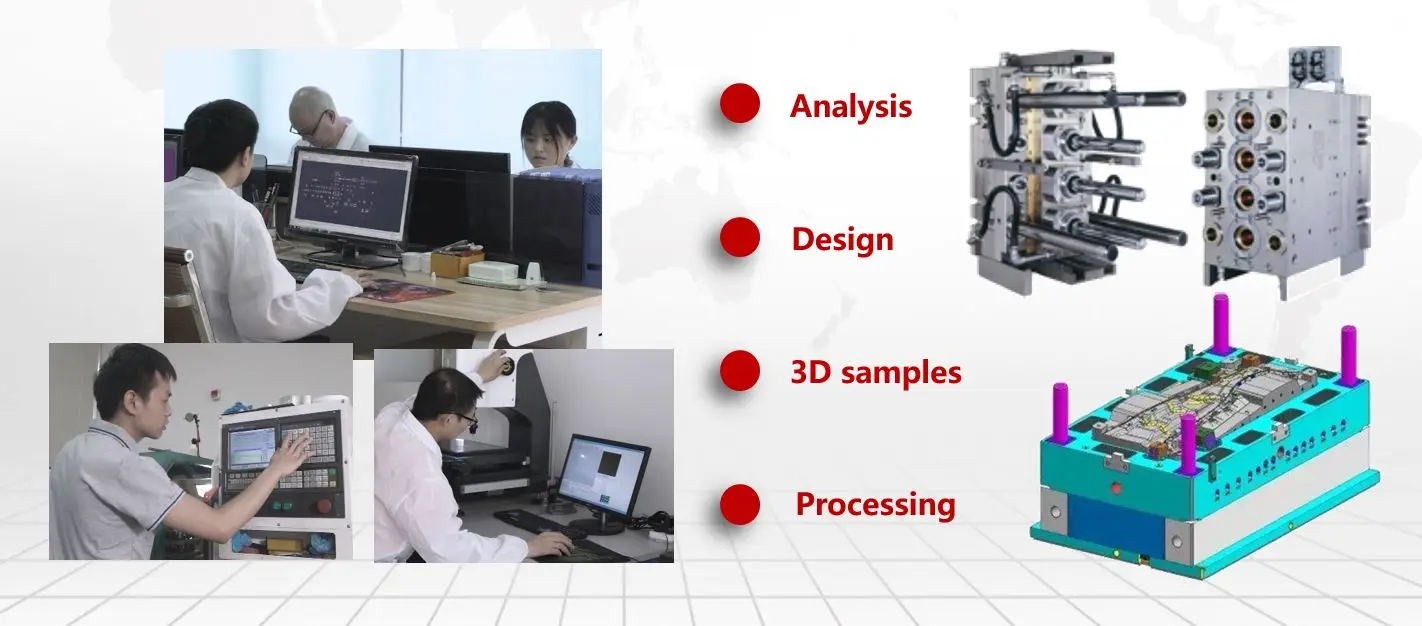 Analysis

Design

3D samples

Processing